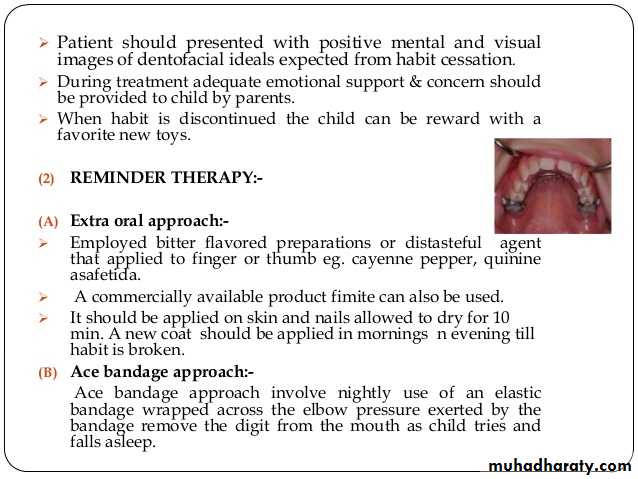 ➢ Patient should presented with positive mental and visual images of dentofacial ideals expected from habit cessation.

➢ During treatment adequate emotional support & concern should be provided to child by parents.

➢ When habit is discontinued the child can be reward with a favorite new toys.

(2) REMINDER THERAPY:-

(A) Extra oral approach:-

➢ Employed bitter flavored preparations or distasteful agent that applied to finger or thumb eg. cayenne pepper, quinine asafetida.

➢ A commercially available product fimite can also be used.

➢ It should be applied on skin and nails allowed to dry for 10 min. A new coat should be applied in mornings n evening till habit is broken.

(B) Ace bandage approach:-

Ace bandage approach involve nightly use of an elastic bandage wrapped across the elbow pressure exerted by the bandage remove the digit from the mouth as child tries and falls asleep.

muhadharaty.com